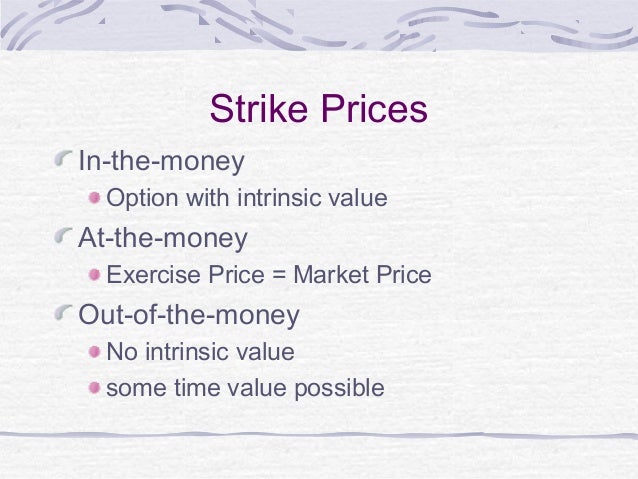 Strike Prices

In-the-money

Option with intrinsic value

At-the-money

Exercise Price = Market Price

Out-of-the-money

No intrinsic value

some time value possible